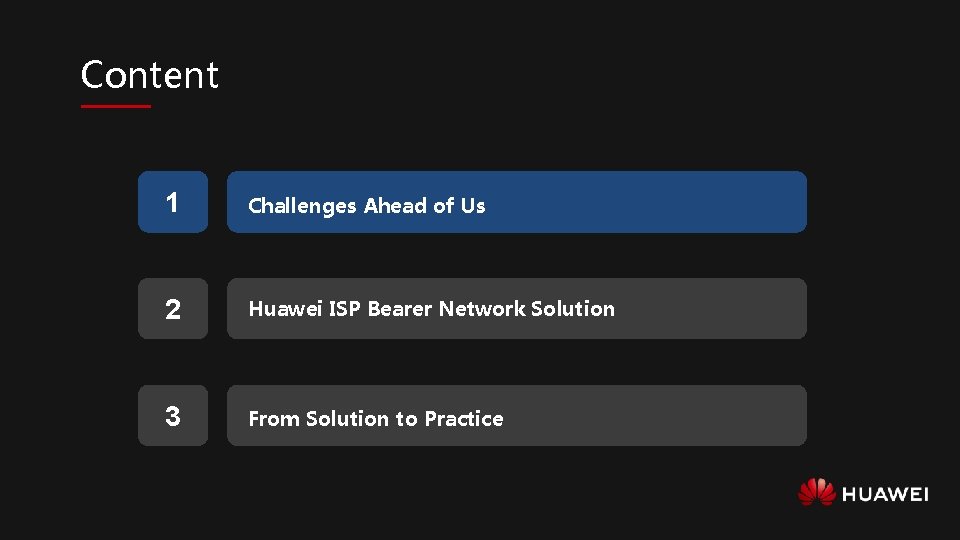 Content

1

Challenges Ahead of Us

2

Huawei ISP Bearer Network Solution

3

From Solution to Practice

HUAWEI